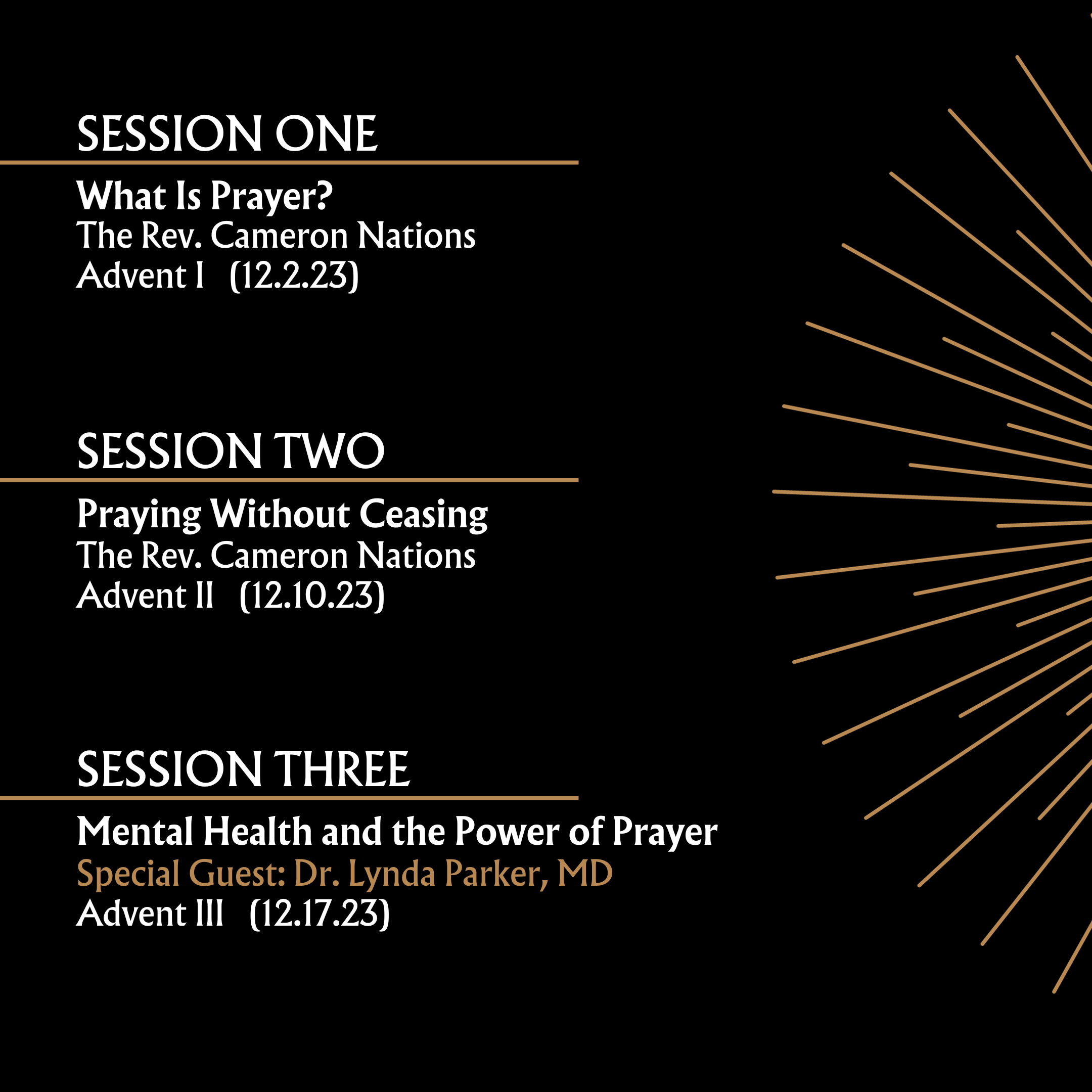 SESSION ONE

What Is Prayer?
The Rev. Cameron Nations
Advent I (12.2.23)

SESSION TWO

Praying Without Ceasing
The Rev. Cameron Nations
Advent II (12.10.23)

SESSION THREE

Mental Health and the Power of Prayer
Special Guest: Dr. Lynda Parker, MD
Advent III (12.17.23)